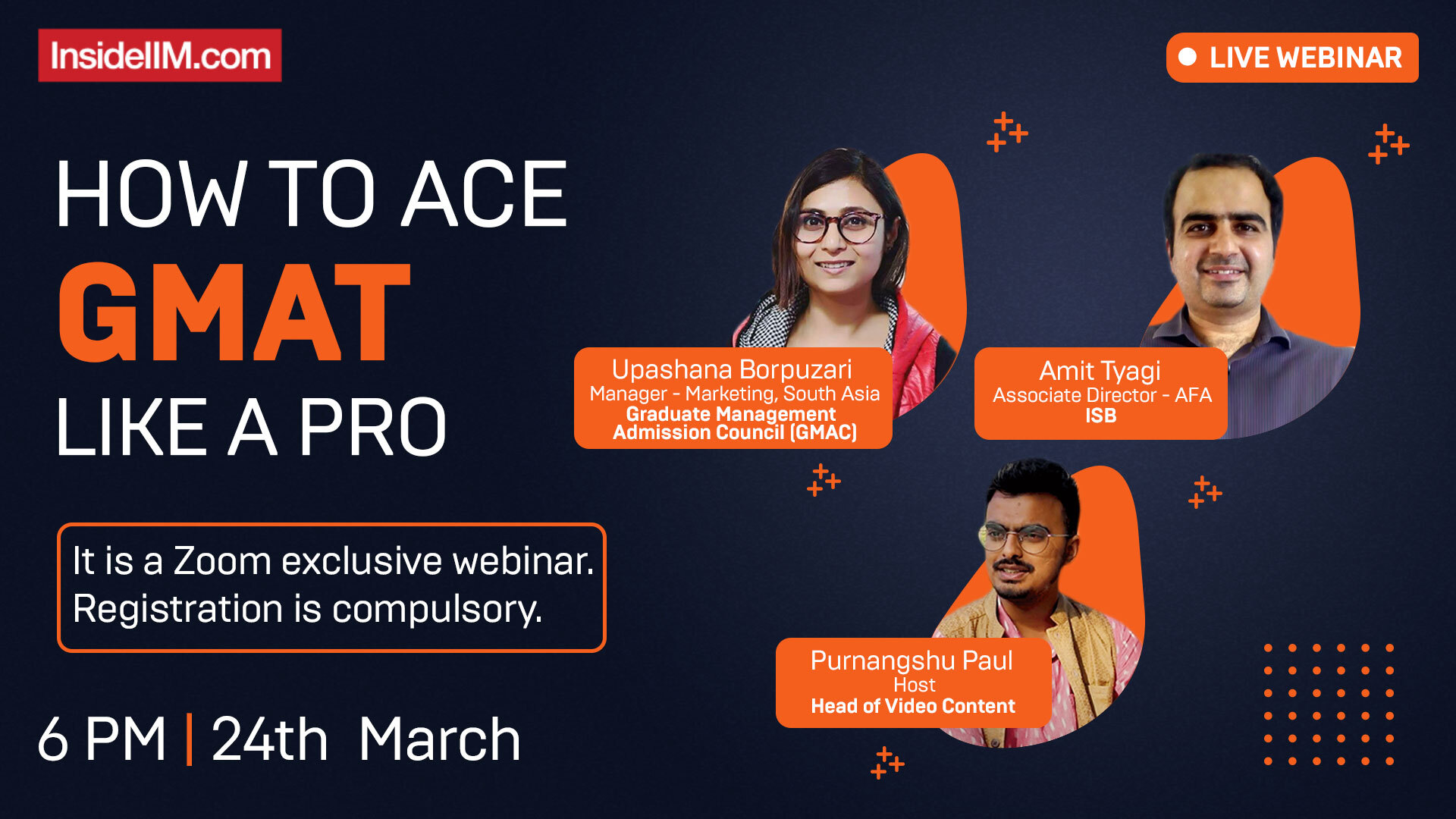 InsideIIM.com

LIVE WEBINAR

HOW TO ACE
GMAT
LIKE A PRO

It is a Zoom exclusive webinar. Registration is compulsory.

6 PM | 24th March

Upashana Borpuzari
Manager - Marketing, South Asia
Graduate Management
Admission Council (GMAC)

Amit Tyagi
Associate Director - AFA
ISB

Purnangshu Paul
Host
Head of Video Content